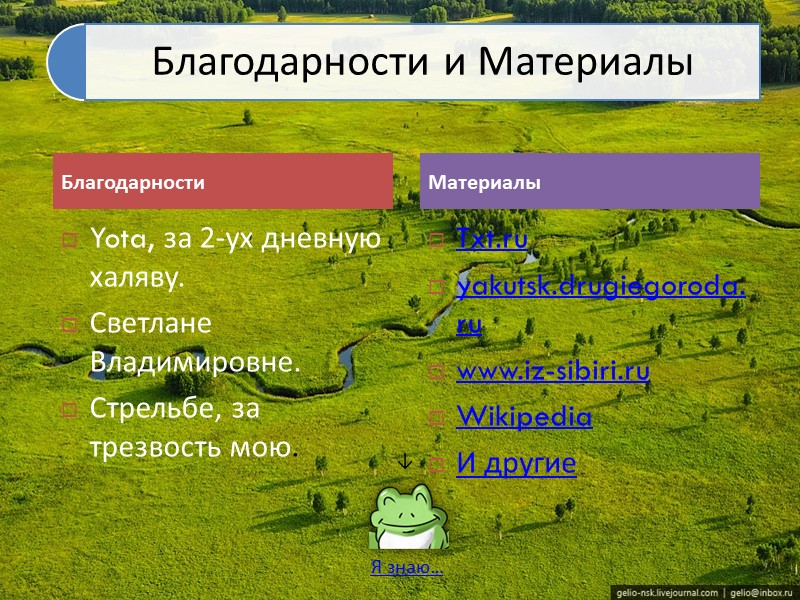 Благодарности и Материалы

Благодарности

Yota, за 2-ух дневную халяву.

Светлане Владимировне.

Стрельбе, за трезвость мою.

Материалы

Txt.ru

yakutsk.drugiegoroda.ru

www.iz-sibiri.ru

Wikipedia

И другие

↓

Я знаю…

gelio-nsk.livejournal.com | gelio@inbox.ru